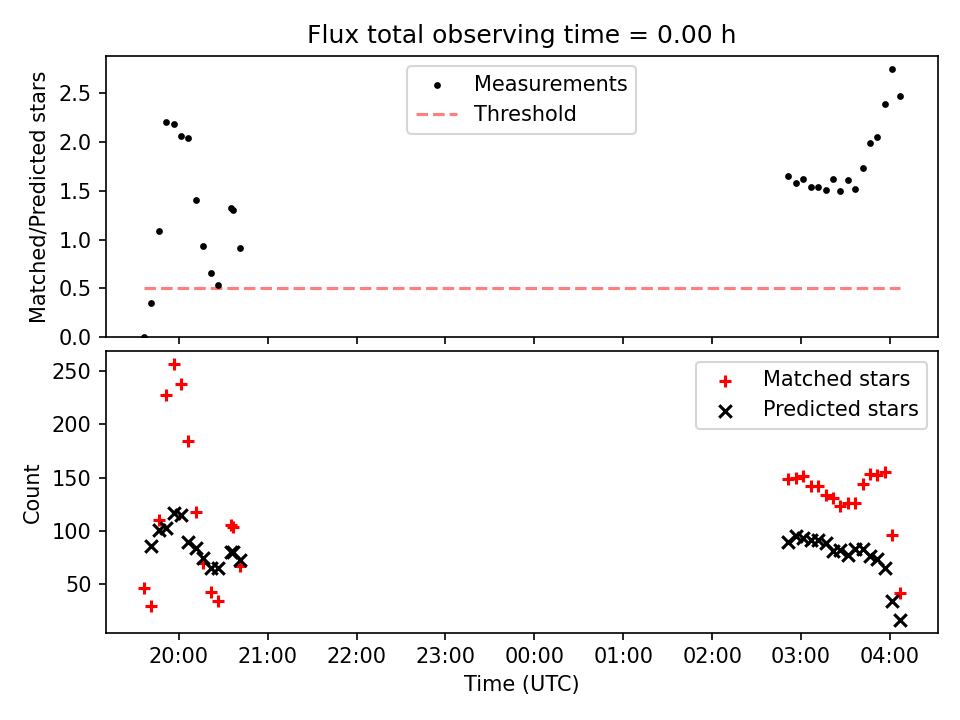 Flux total observing time = 0.00 h

Matched/Predicted stars

2.5
2.0
1.5
1.0
0.5
0.0

Measurements
Threshold

Count

250
200
150
100
50

Matched stars
Predicted stars

20:00
21:00
22:00
23:00
00:00
01:00
02:00
03:00
04:00

Time (UTC)